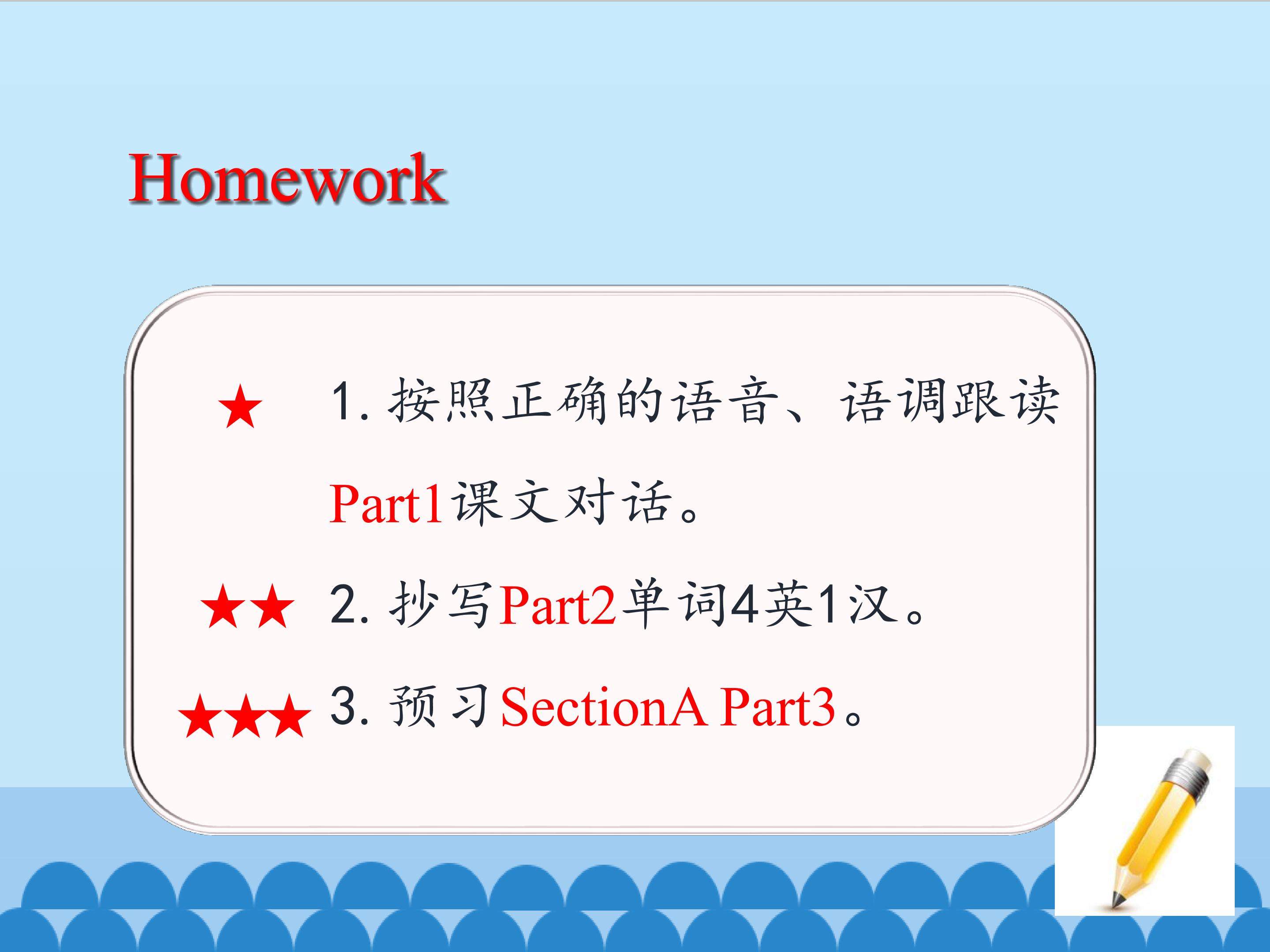 Homework

★ 1.按照正确的语音、语调跟读Part1课文对话。

★★ 2.抄写Part2单词4英1汉。

★★★ 3.预习SectionA Part3。